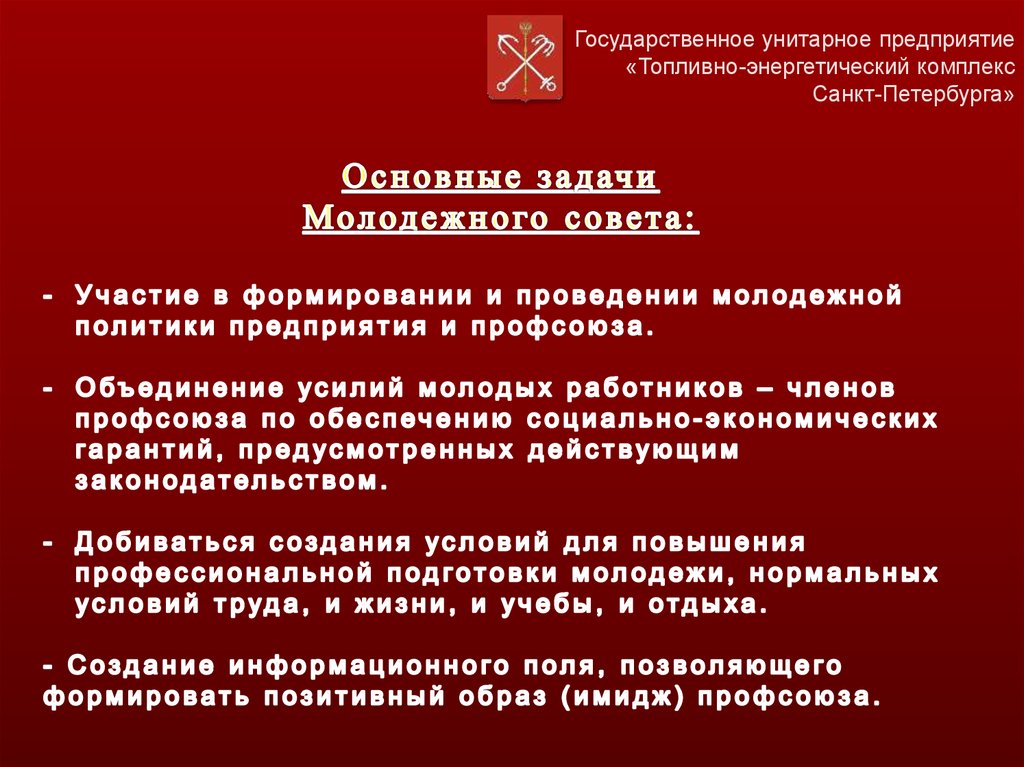 Государственное унитарное предприятие «Топливно-энергетический комплекс Санкт-Петербурга»

Основные задачи
Молодежного совета:

- Участие в формировании и проведении молодежной политики предприятия и профсоюза.

- Объединение усилий молодых работников – членов профсоюза по обеспечению социально-экономических гарантий, предусмотренных действующим законодательством.

- Добиваться создания условий для повышения профессиональной подготовки молодежи, нормальных условий труда, и жизни, и учебы, и отдыха.

- Создание информационного поля, позволяющего формировать позитивный образ (имидж) профсоюза.